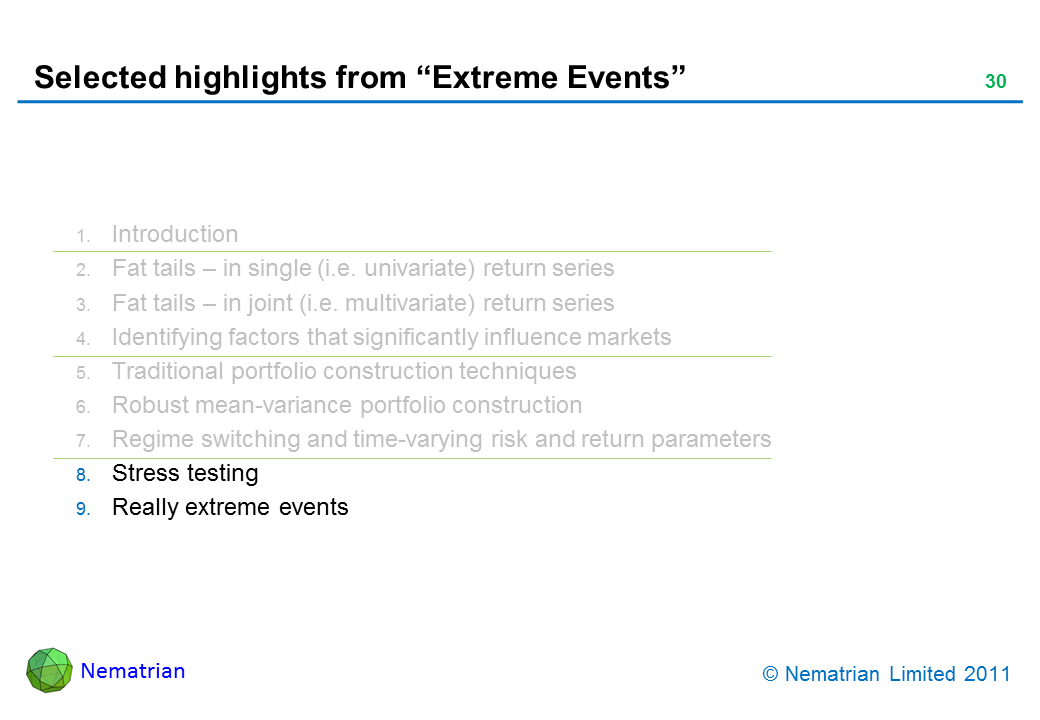 Selected highlights from “Extreme Events”

30

1. Introduction
2. Fat tails – in single (i.e. univariate) return series
3. Fat tails – in joint (i.e. multivariate) return series
4. Identifying factors that significantly influence markets
5. Traditional portfolio construction techniques
6. Robust mean-variance portfolio construction
7. Regime switching and time-varying risk and return parameters
8. Stress testing
9. Really extreme events

Nematrian

© Nematrian Limited 2011